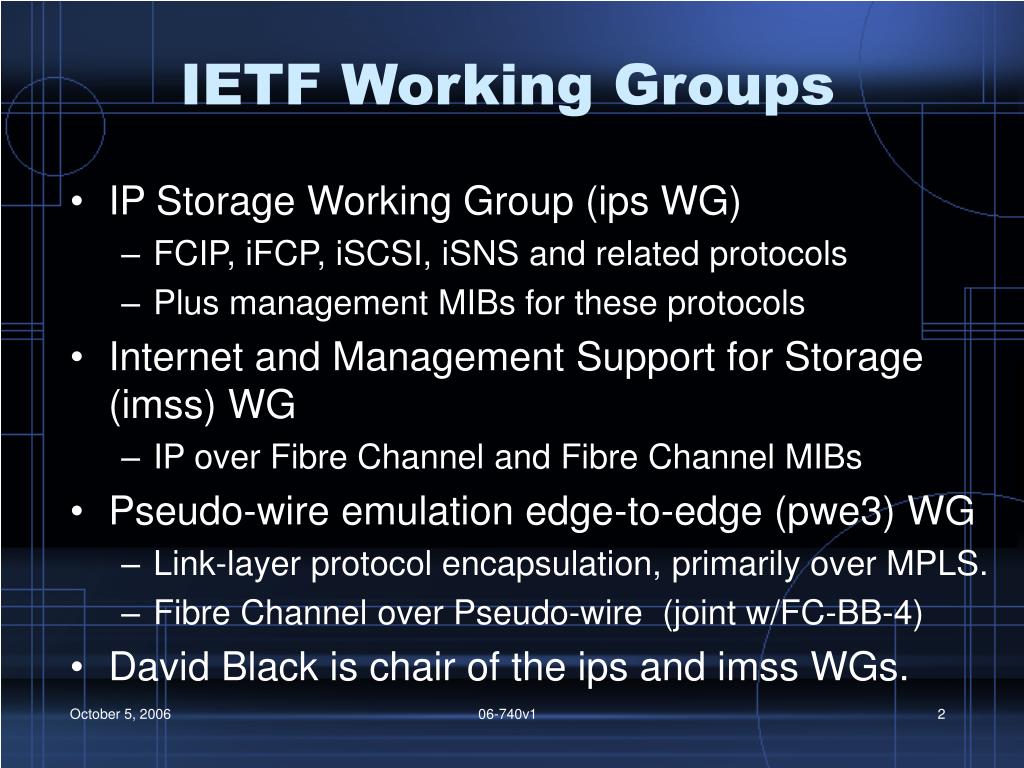 IETF Working Groups

• IP Storage Working Group (ips WG)
– FCIP, iFCP, iSCSI, iSNS and related protocols
– Plus management MIBs for these protocols
• Internet and Management Support for Storage (imss) WG
– IP over Fibre Channel and Fibre Channel MIBs
• Pseudo-wire emulation edge-to-edge (pwe3) WG
– Link-layer protocol encapsulation, primarily over MPLS.
– Fibre Channel over Pseudo-wire (joint w/FC-BB-4)
• David Black is chair of the ips and imss WGs.

October 5, 2006
06-740v1
2